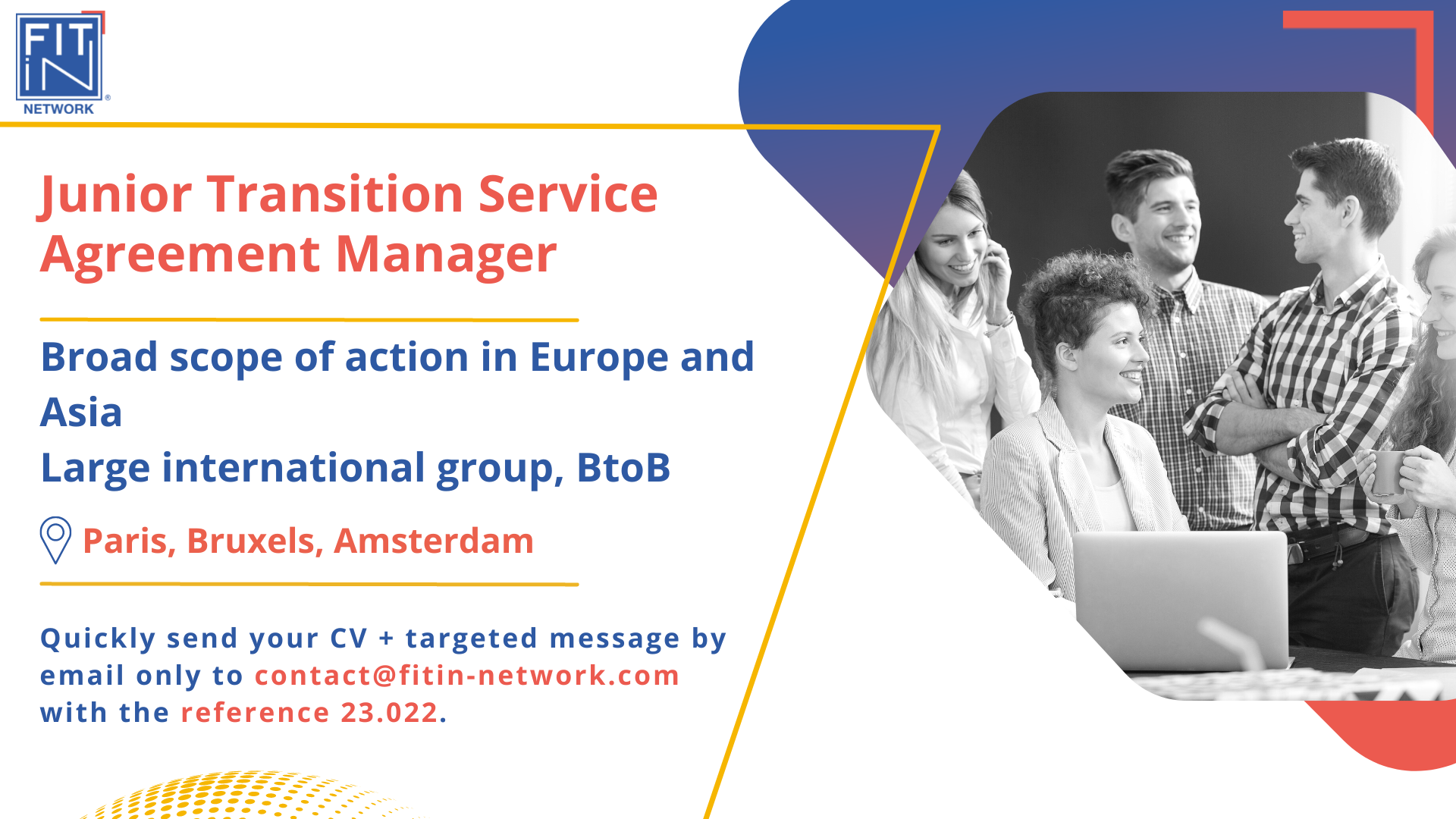 FIT iN NETWORK ®

Junior Transition Service Agreement Manager

Broad scope of action in Europe and Asia
Large international group, BtoB

Paris, Bruxels, Amsterdam

Quickly send your CV + targeted message by email only to contact@fitin-network.com with the reference 23.022.